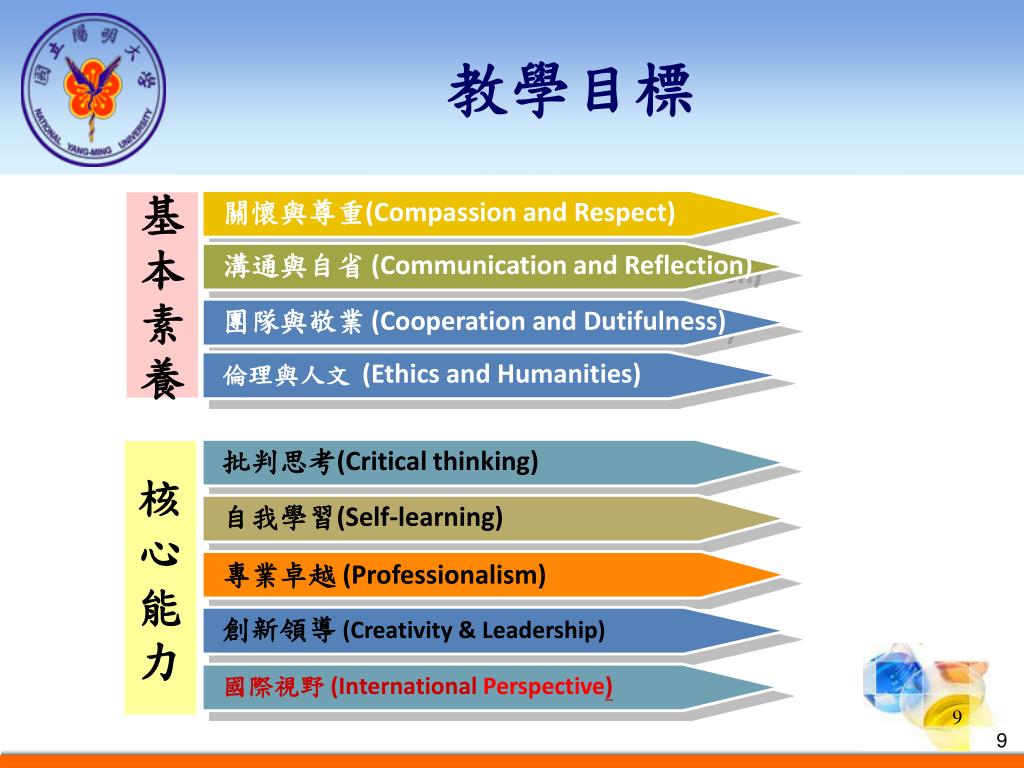 國立陽明大學
NATIONAL YANG-MING UNIVERSITY

教學目標

基本素養

關懷與尊重(Compassion and Respect)

溝通與自省 (Communication and Reflection)

團隊與敬業 (Cooperation and Dutifulness)

倫理與人文 (Ethics and Humanities)

核心能力

批判思考(Critical thinking)

自我學習(Self-learning)

專業卓越 (Professionalism)

創新領導 (Creativity & Leadership)

國際視野 (International Perspective)

9

9